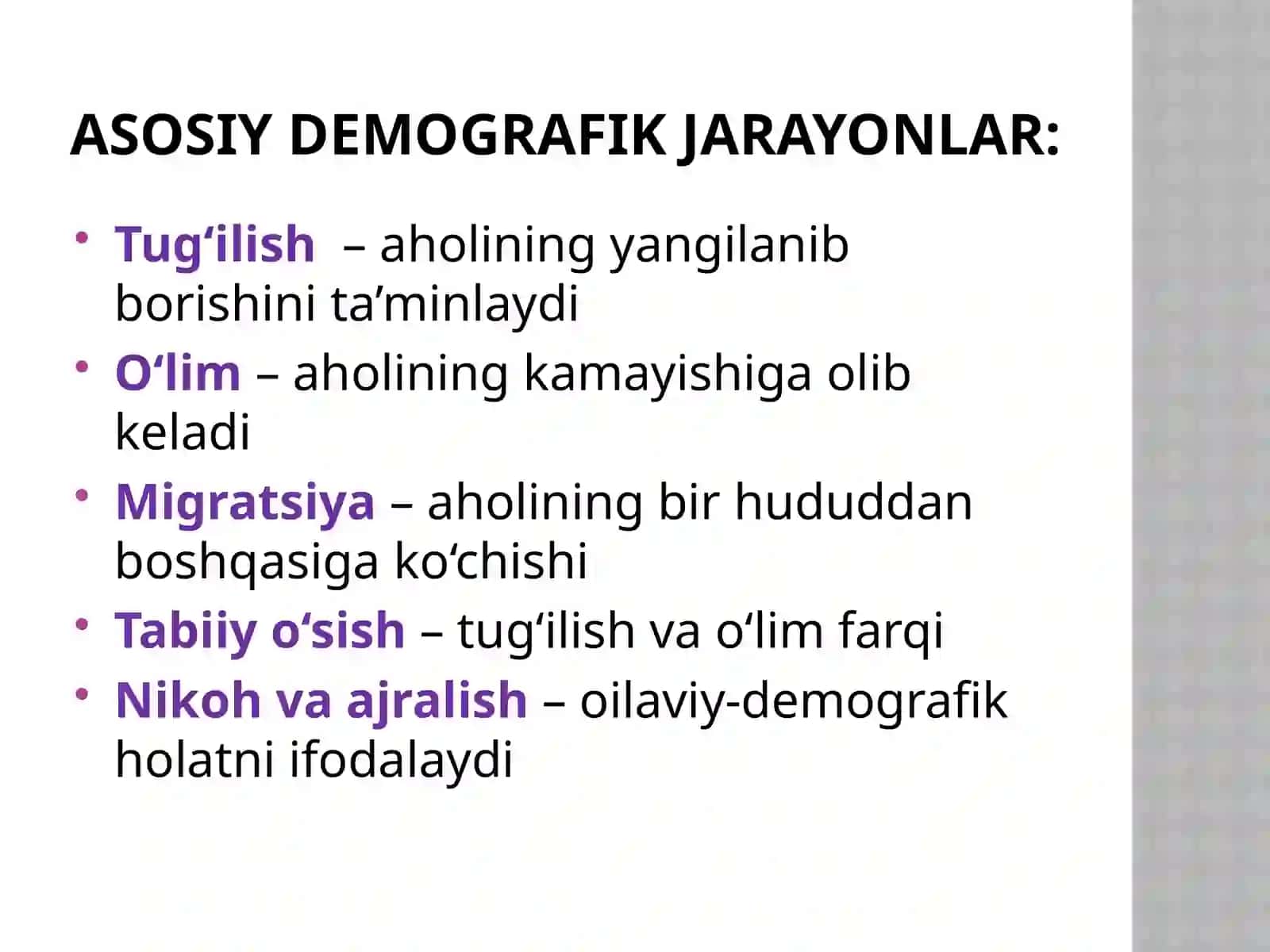 ASOSIY DEMOGRAFIK JARAYONLAR:

• Tug‘ilish – aholining yangilanib borishini ta’minlaydi
• O‘lim – aholining kamayishiga olib keladi
• Migratsiya – aholining bir hududdan boshqasiga ko‘chishi
• Tabiiy o‘sish – tug‘ilish va o‘lim farqi
• Nikoh va ajralish – oilaviy-demografik holatni ifodalaydi